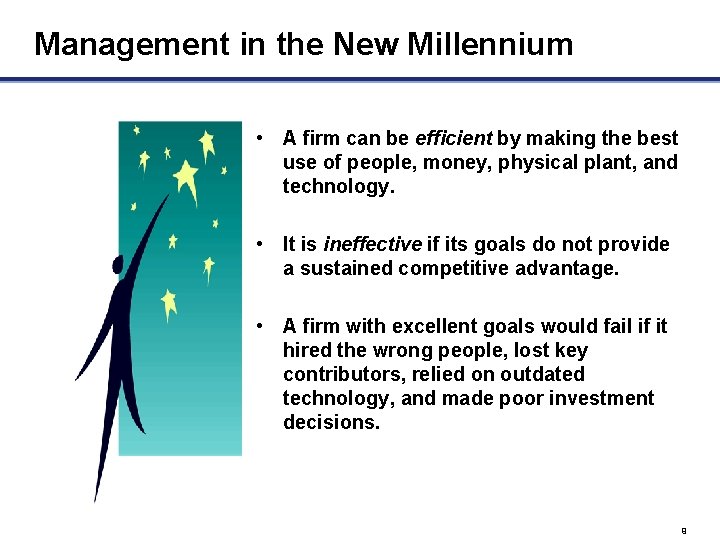 Management in the New Millennium

• A firm can be efficient by making the best use of people, money, physical plant, and technology.

• It is ineffective if its goals do not provide a sustained competitive advantage.

• A firm with excellent goals would fail if it hired the wrong people, lost key contributors, relied on outdated technology, and made poor investment decisions.

9